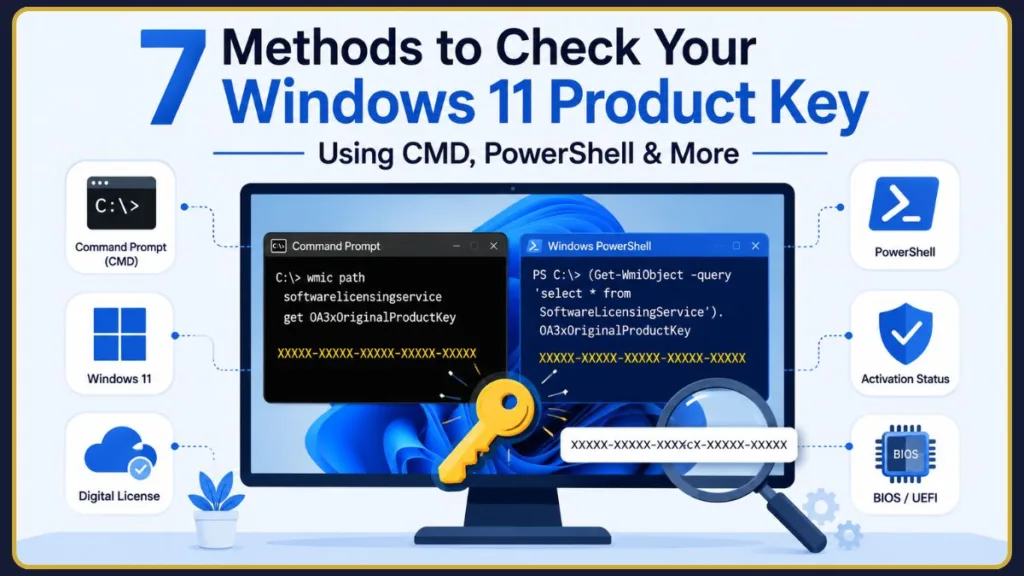 7 Methods to Check Your Windows 11 Product Key

Using CMD, PowerShell & More

C:\>

Command Prompt (CMD)

Windows 11

Digital License

Command Prompt

C:\> wmic path softwarelicensingservice get OA3xOriginalProductKey

XXXXX-XXXXX-XXXXX-XXXXX-XXXXX

Windows PowerShell

PS C:\> (Get-WmiObject -query 'select * from SoftwareLicensingService'). OA3xOriginalProductKey

XXXXX-XXXXX-XXXXX-XXXXX-XXXXX

XXXXX-XXXXX-XXXXcX-XXXXX-XXXXX

PowerShell

Activation Status

BIOS

BIOS / UEFI